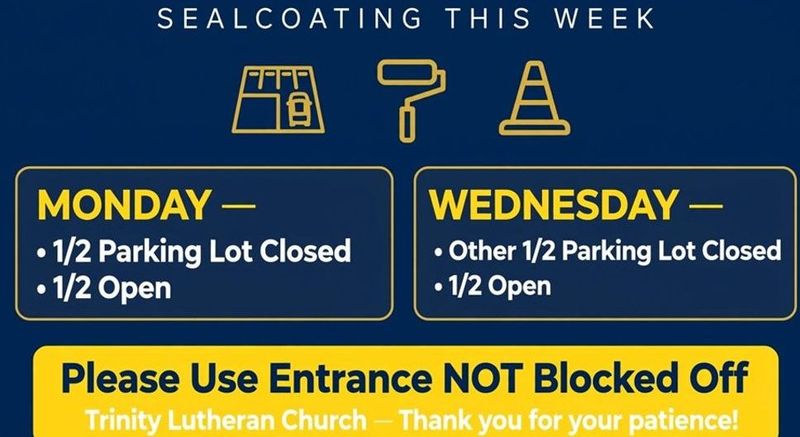 SEALCOATING THIS WEEK

MONDAY —
• 1/2 Parking Lot Closed
• 1/2 Open

WEDNESDAY —
• Other 1/2 Parking Lot Closed
• 1/2 Open

Please Use Entrance NOT Blocked Off
Trinity Lutheran Church — Thank you for your patience!